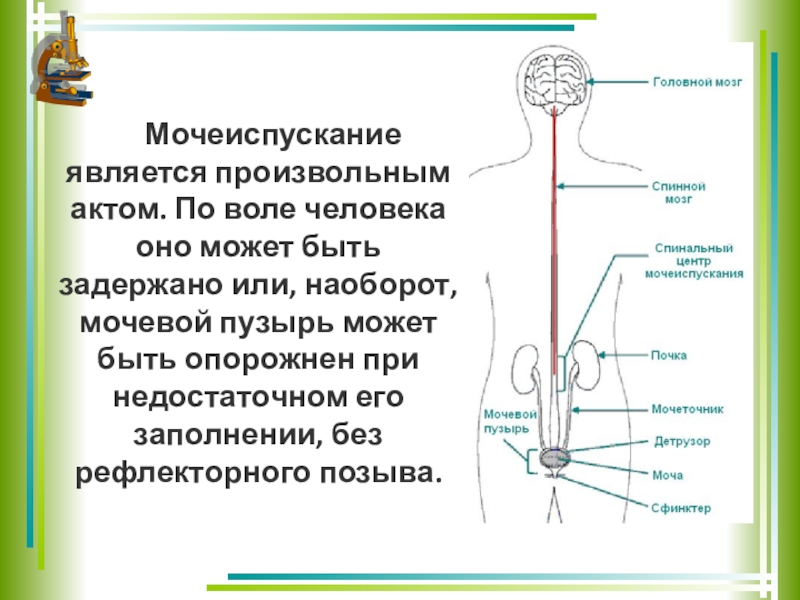 Мочеиспускание является произвольным актом. По воле человека оно может быть задержано или, наоборот, мочевой пузырь может быть опорожнен при недостаточном его заполнении, без рефлекторного позыва.

Головной мозг

Спинной мозг

Спинальный центр мочеиспускания

Почка

Мочеточник

Мочевой пузырь

Детрузор

Моча

Сфинктер